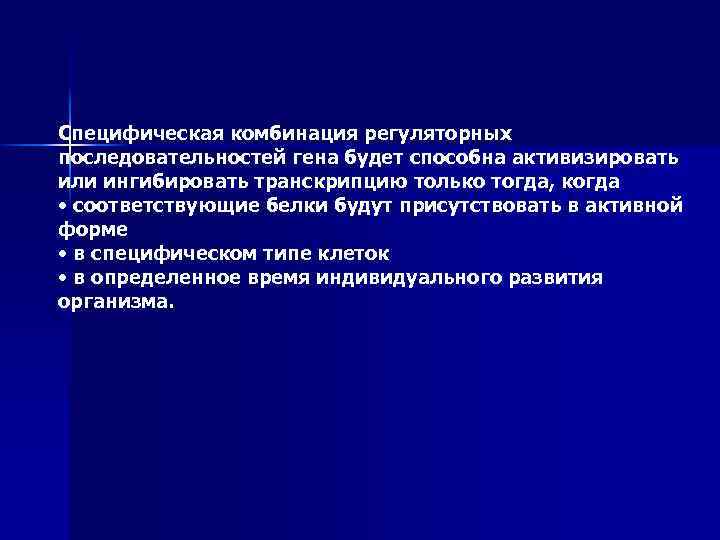 Специфическая комбинация регуляторных последовательностей гена будет способна активизировать или ингибировать транскрипцию только тогда, когда
• соответствующие белки будут присутствовать в активной форме
• в специфическом типе клеток
• в определенное время индивидуального развития организма.